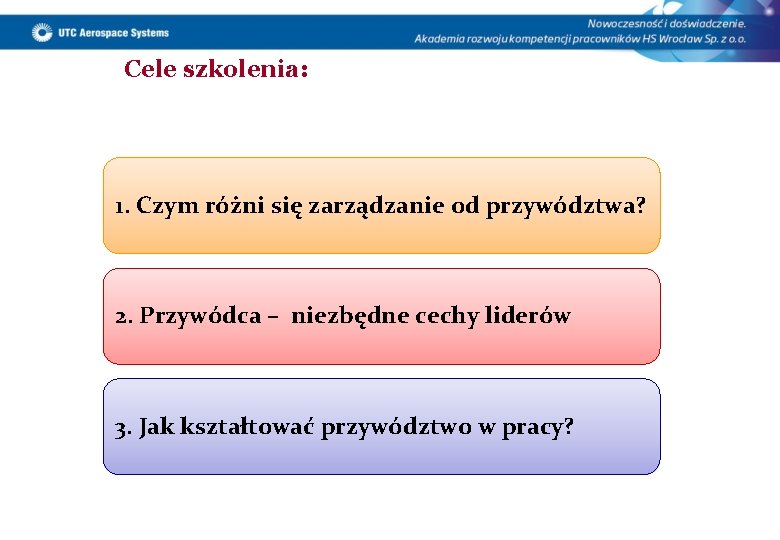 UTC Aerospace Systems

Nowoczesność i doświadczenie.
Akademia rozwoju kompetencji pracowników HS Wrocław Sp. z o.o.

Cele szkolenia:

1. Czym różni się zarządzanie od przywództwa?

2. Przywódca – niezbędne cechy liderów

3. Jak kształtować przywództwo w pracy?